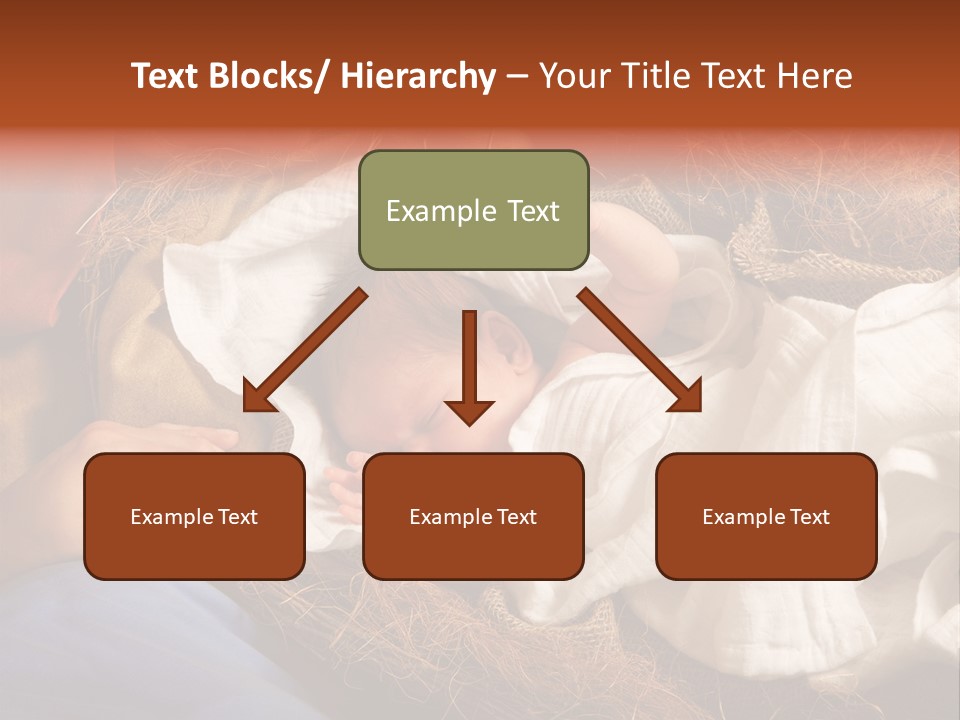 Text Blocks/ Hierarchy – Your Title Text Here

Example Text

Example Text

Example Text

Example Text